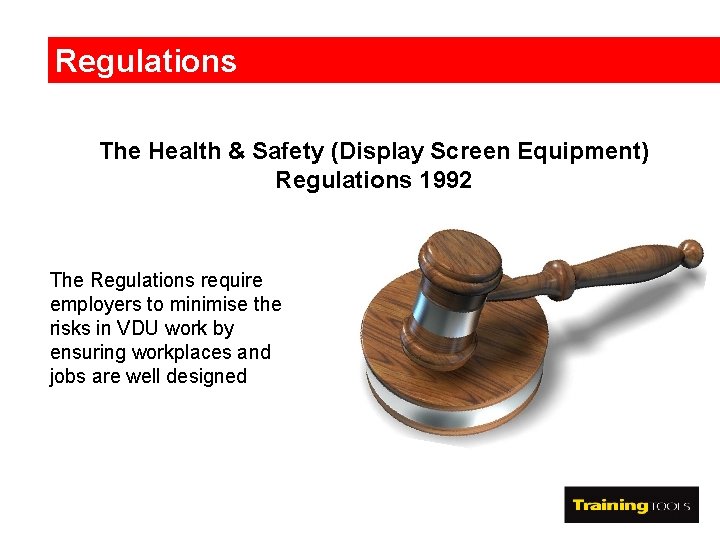 Regulations

The Health & Safety (Display Screen Equipment) Regulations 1992

The Regulations require employers to minimise the risks in VDU work by ensuring workplaces and jobs are well designed

Training TOOLS